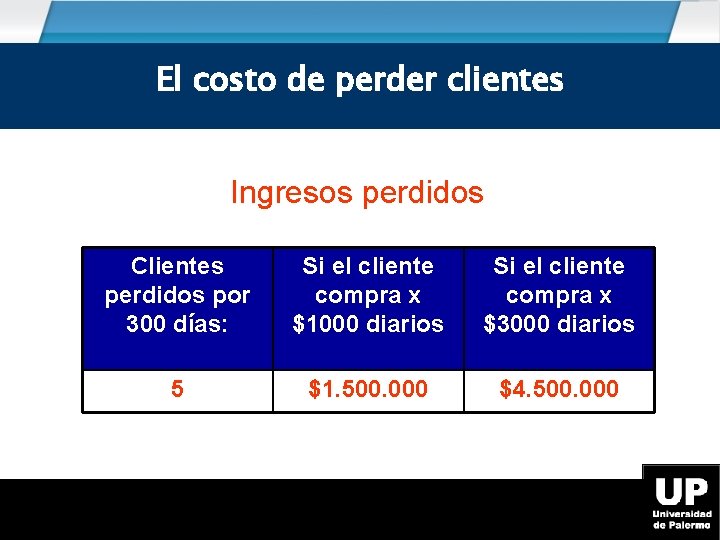 El costo de perder clientes

Ingresos perdidos

| Clientes perdidos por 300 días: | Si el cliente compra x \$1000 diarios | Si el cliente compra x \$3000 diarios |
|---|---|---|
| 5 | \$1.500.000 | \$4.500.000 |

UP
Universidad de Palermo